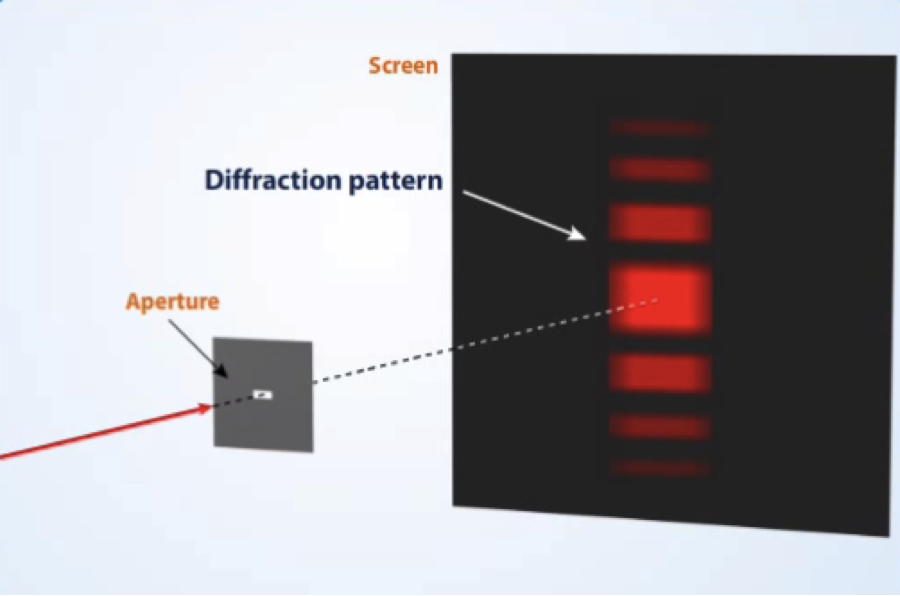 Screen

Diffraction pattern

Aperture